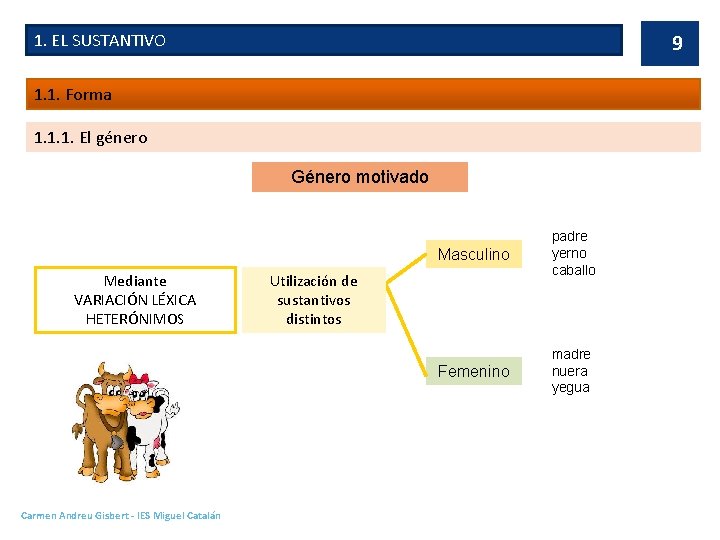 1. EL SUSTANTIVO

9

1.1. Forma

1.1.1. El género

Género motivado

Mediante
VARIACIÓN LÉXICA
HETERÓNIMOS

Utilización de sustantivos distintos

Masculino

padre
yerno
caballo

Femenino

madre
nuera
yegua

Carmen Andreu Gisbert - IES Miguel Catalán